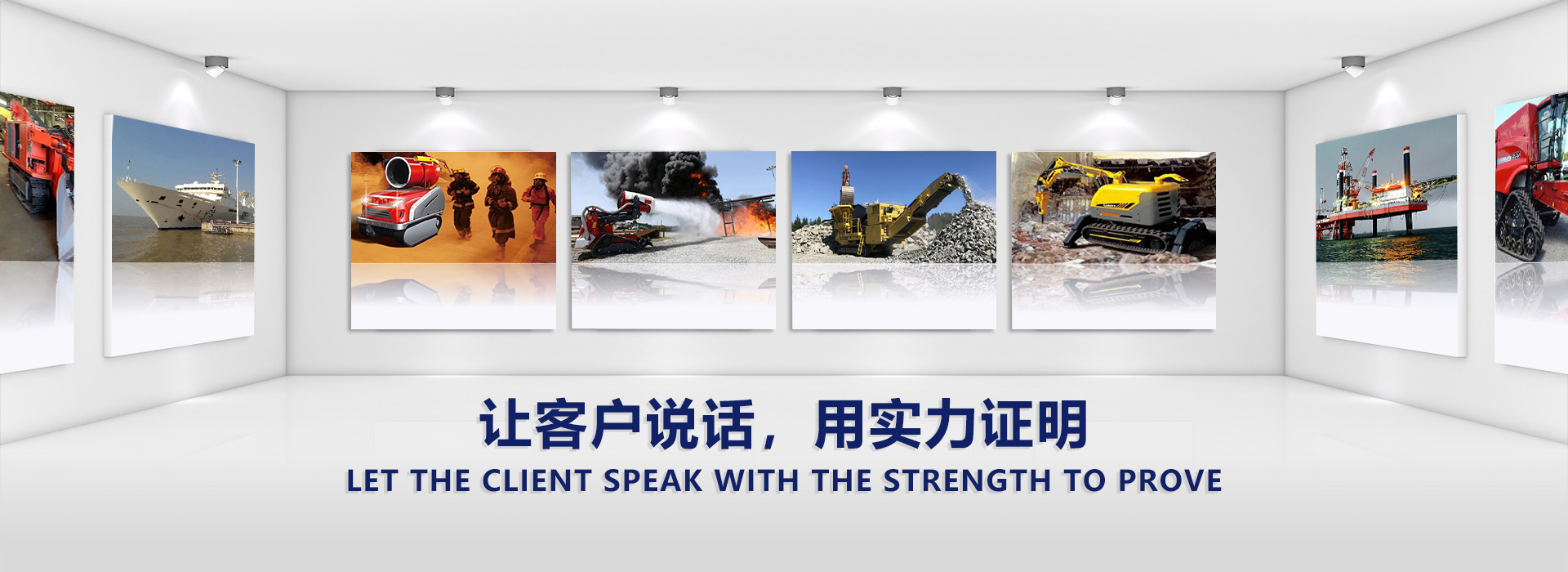 让客户说话，用实力证明
LET THE CLIENT SPEAK WITH THE STRENGTH TO PROVE